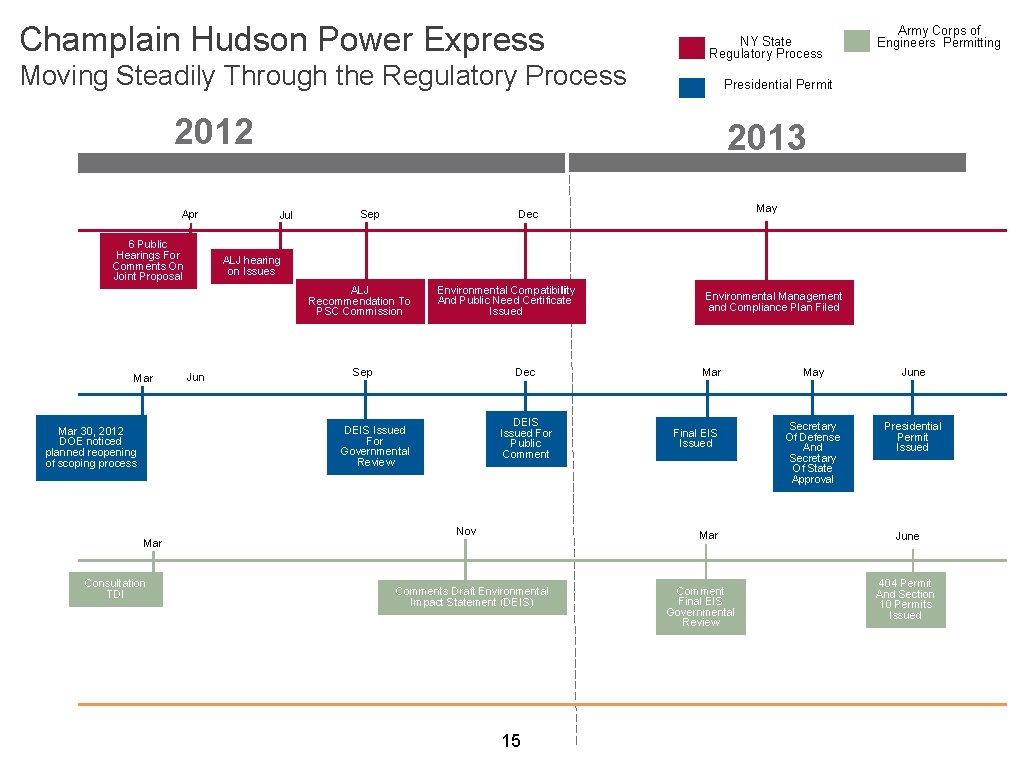 Champlain Hudson Power Express

Moving Steadily Through the Regulatory Process

NY State Regulatory Process

Army Corps of Engineers Permitting

Presidential Permit

2012

2013

Apr

Jul

Sep

Dec

May

6 Public Hearings For Comments On Joint Proposal

ALJ hearing on Issues

ALJ Recommendation To PSC Commission

Environmental Compatibility And Public Need Certificate Issued

Environmental Management and Compliance Plan Filed

Mar

Jun

Sep

Dec

Mar

May

June

Mar 30, 2012 DOE noticed planned reopening of scoping process

DEIS Issued For Governmental Review

DEIS Issued For Public Comment

Final EIS Issued

Secretary Of Defense And Secretary Of State Approval

Presidential Permit Issued

Mar

Nov

Mar

June

Consultation TDI

Comments Draft Environmental Impact Statement (DEIS)

Comment Final EIS Governmental Review

404 Permit And Section 10 Permits Issued

15